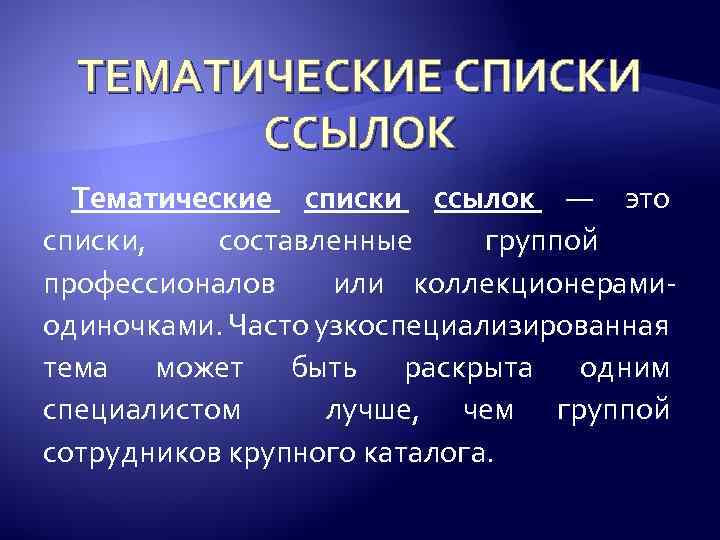 ТЕМАТИЧЕСКИЕ СПИСКИ ССЫЛОК

Тематические списки ссылок — это списки, составленные группой профессионалов или коллекционерами-одиночками. Часто узкоспециализированная тема может быть раскрыта одним специалистом лучше, чем группой сотрудников крупного каталога.